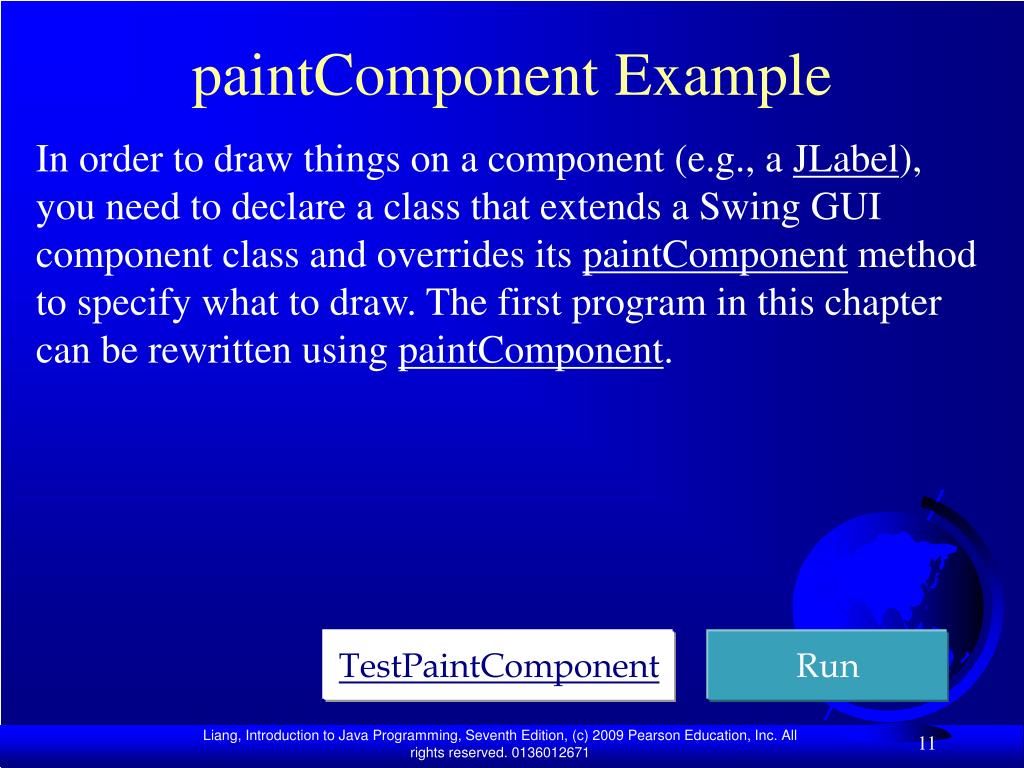 paintComponent Example

In order to draw things on a component (e.g., a JLabel), you need to declare a class that extends a Swing GUI component class and overrides its paintComponent method to specify what to draw. The first program in this chapter can be rewritten using paintComponent.

TestPaintComponent

Run

Liang, Introduction to Java Programming, Seventh Edition, (c) 2009 Pearson Education, Inc. All rights reserved. 0136012671

11